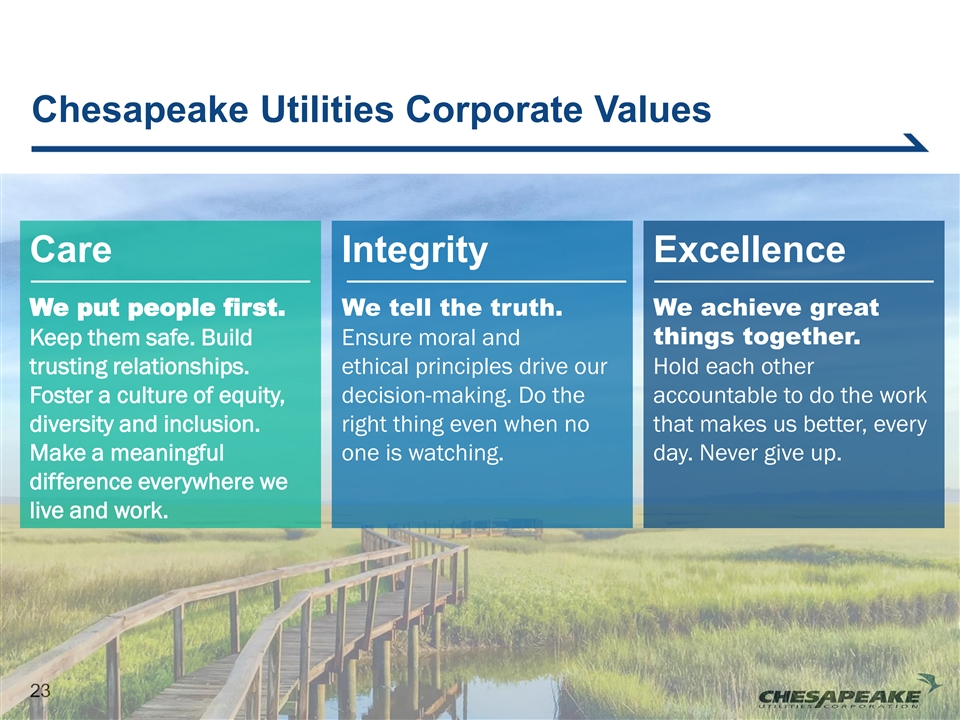 Chesapeake Utilities Corporate Values

Care

We put people first.
Keep them safe. Build trusting relationships. Foster a culture of equity, diversity and inclusion. Make a meaningful difference everywhere we live and work.

Integrity

We tell the truth.
Ensure moral and ethical principles drive our decision-making. Do the right thing even when no one is watching.

Excellence

We achieve great things together.
Hold each other accountable to do the work that makes us better, every day. Never give up.

23

CHESAPEAKE
UTILITIES CORPORATION